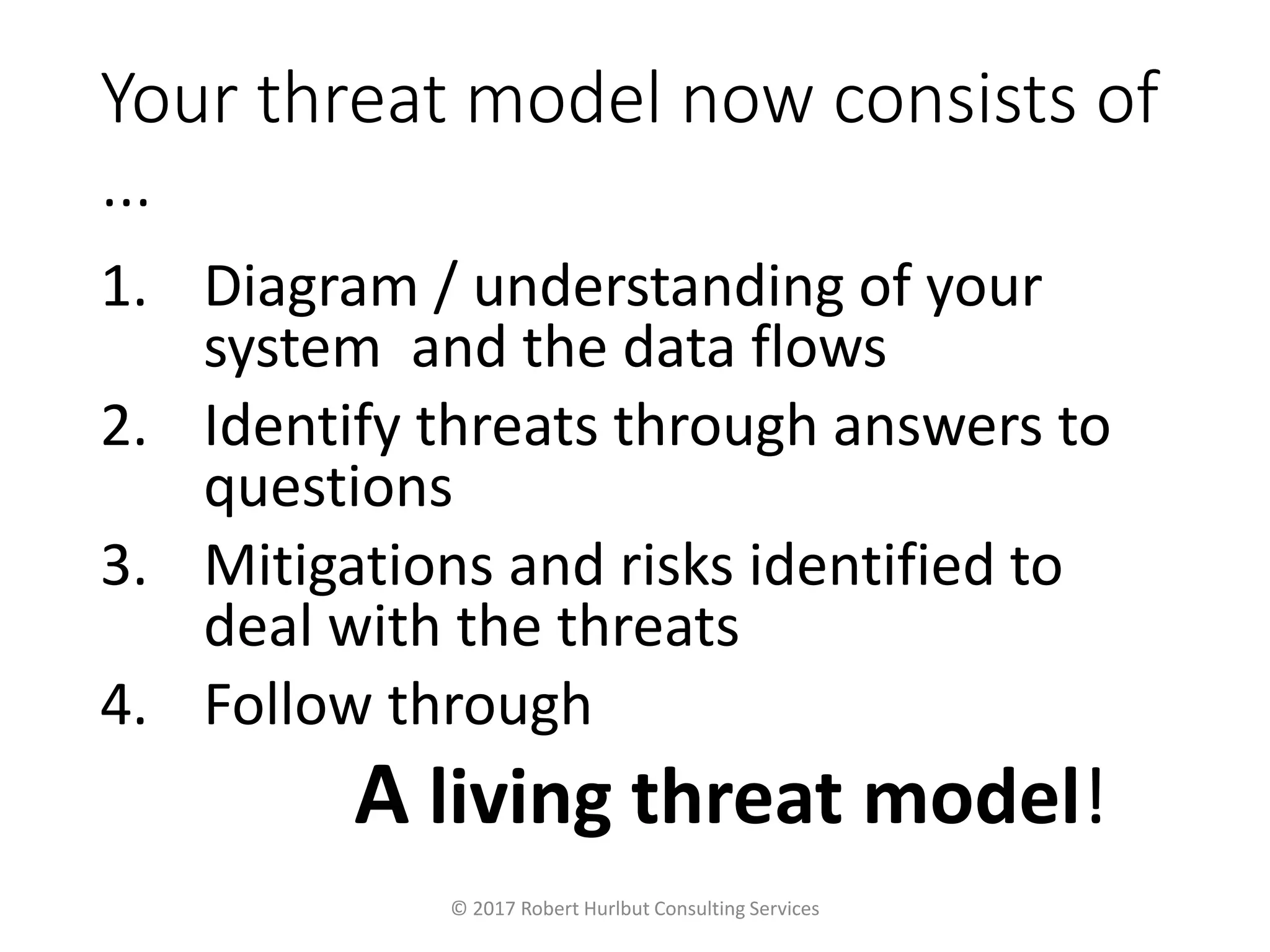 Your threat model now consists of …

1. Diagram / understanding of your system and the data flows
2. Identify threats through answers to questions
3. Mitigations and risks identified to deal with the threats
4. Follow through

A living threat model!

© 2017 Robert Hurlbut Consulting Services